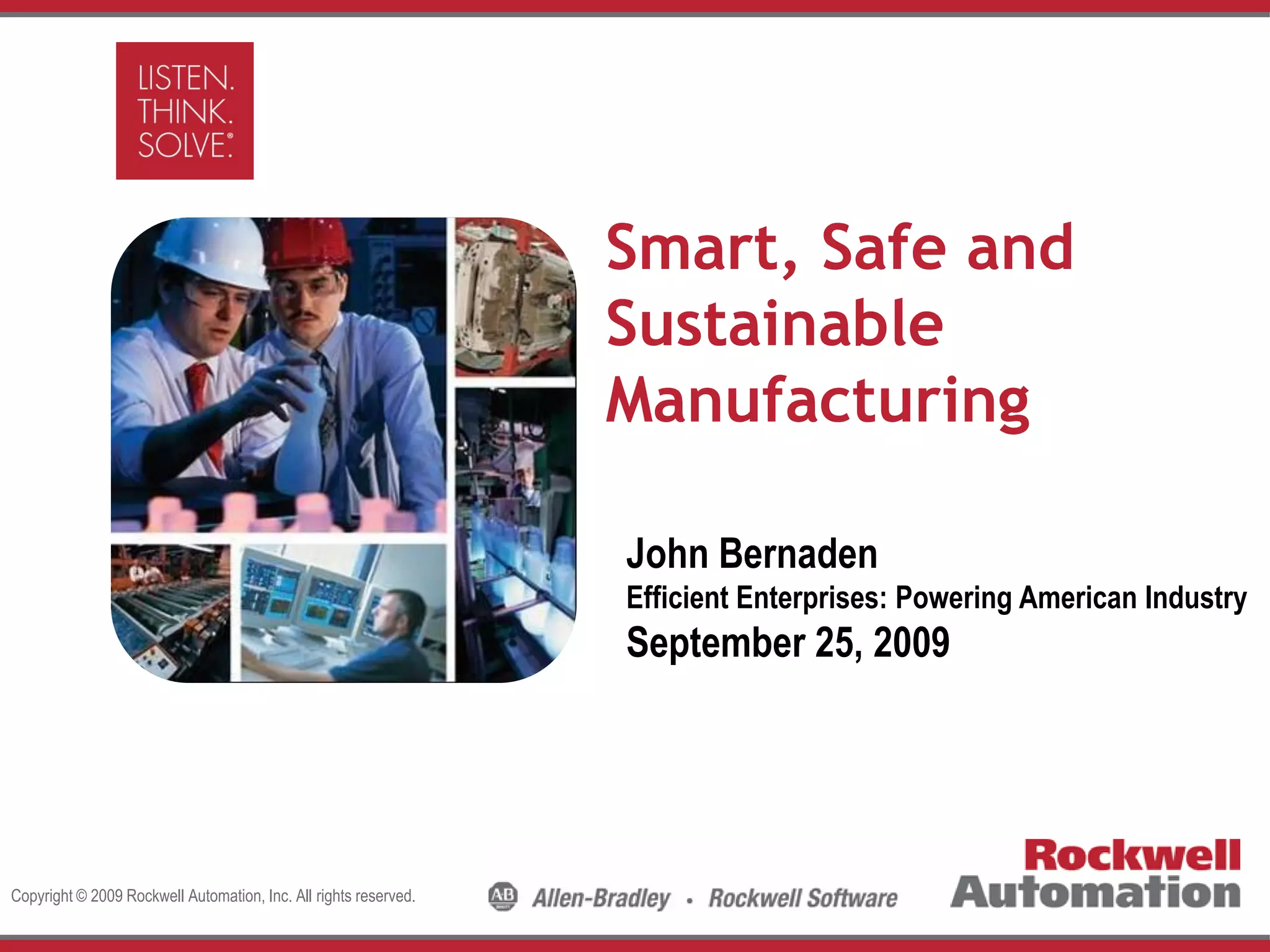 LISTEN.
THINK.
SOLVE.®

Smart, Safe and Sustainable Manufacturing

John Bernaden
Efficient Enterprises: Powering American Industry
September 25, 2009

Copyright © 2009 Rockwell Automation, Inc. All rights reserved.

AB Allen-Bradley • Rockwell Software

Rockwell Automation